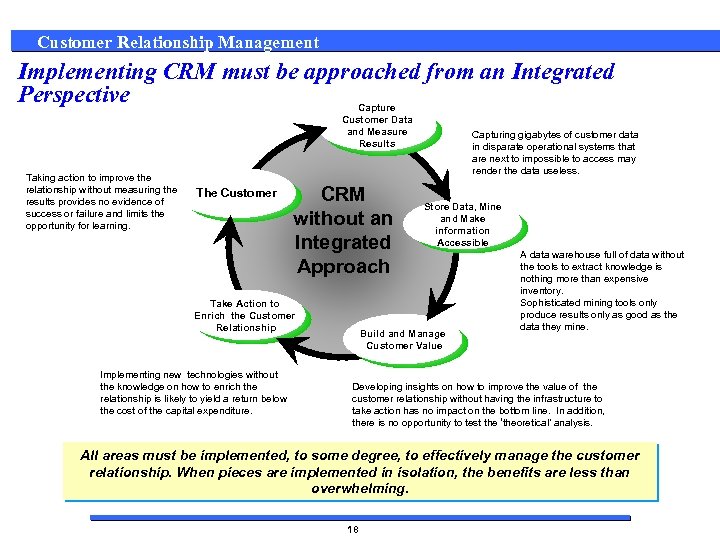 Customer Relationship Management

Implementing CRM must be approached from an Integrated Perspective

Capture Customer Data and Measure Results

Capturing gigabytes of customer data in disparate operational systems that are next to impossible to access may render the data useless.

Taking action to improve the relationship without measuring the results provides no evidence of success or failure and limits the opportunity for learning.

The Customer

CRM without an Integrated Approach

Store Data, Mine and Make information Accessible

A data warehouse full of data without the tools to extract knowledge is nothing more than expensive inventory.
Sophisticated mining tools only produce results only as good as the data they mine.

Take Action to Enrich the Customer Relationship

Build and Manage Customer Value

Implementing new technologies without the knowledge on how to enrich the relationship is likely to yield a return below the cost of the capital expenditure.

Developing insights on how to improve the value of the customer relationship without having the infrastructure to take action has no impact on the bottom line. In addition, there is no opportunity to test the 'theoretical' analysis.

All areas must be implemented, to some degree, to effectively manage the customer relationship. When pieces are implemented in isolation, the benefits are less than overwhelming.

18